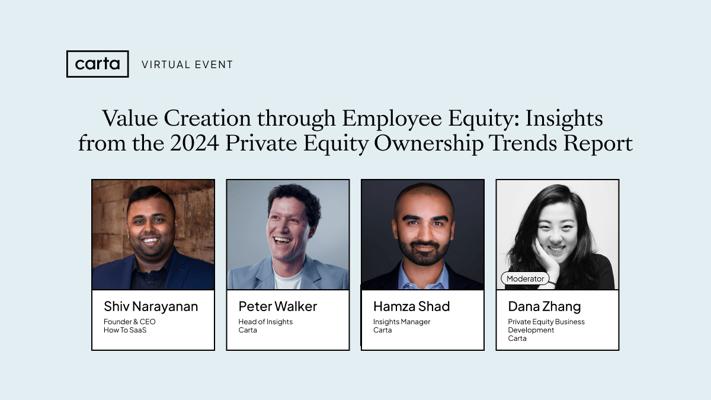 carta VIRTUAL EVENT

Value Creation through Employee Equity: Insights from the 2024 Private Equity Ownership Trends Report

Shiv Narayanan
Founder & CEO
How To SaaS

Peter Walker
Head of Insights
Carta

Hamza Shad
Insights Manager
Carta

Moderator
Dana Zhang
Private Equity Business Development
Carta